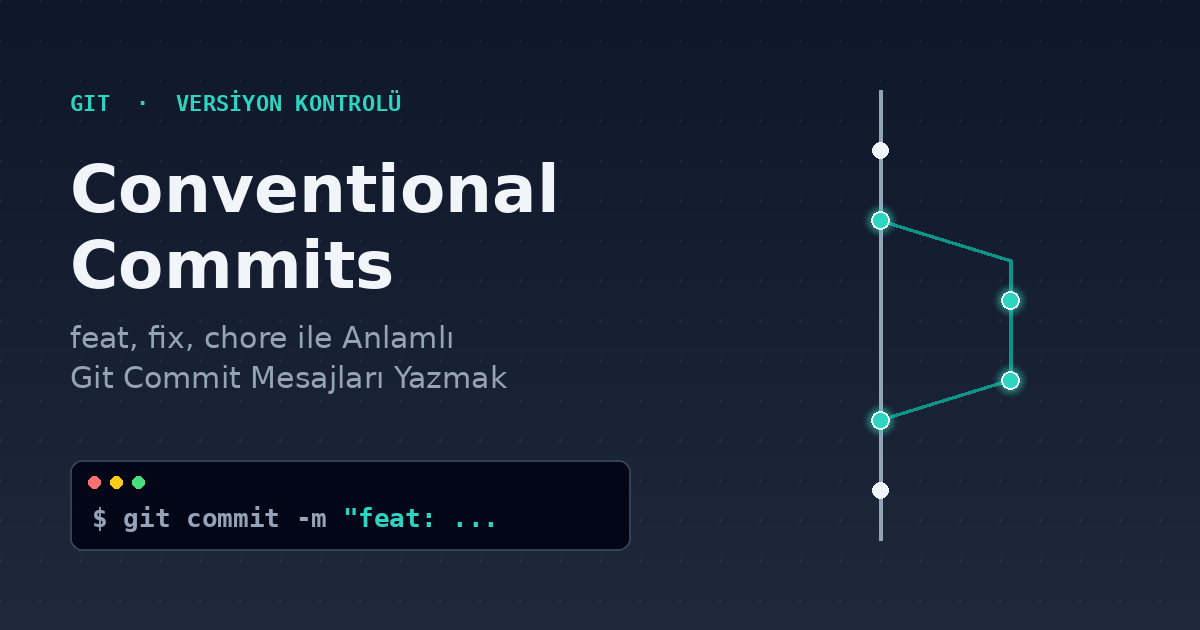 GIT · VERSİYON KONTROLÜ

Conventional Commits

feat, fix, chore ile Anlamlı Git Commit Mesajları Yazmak

$ git commit -m "feat: ...